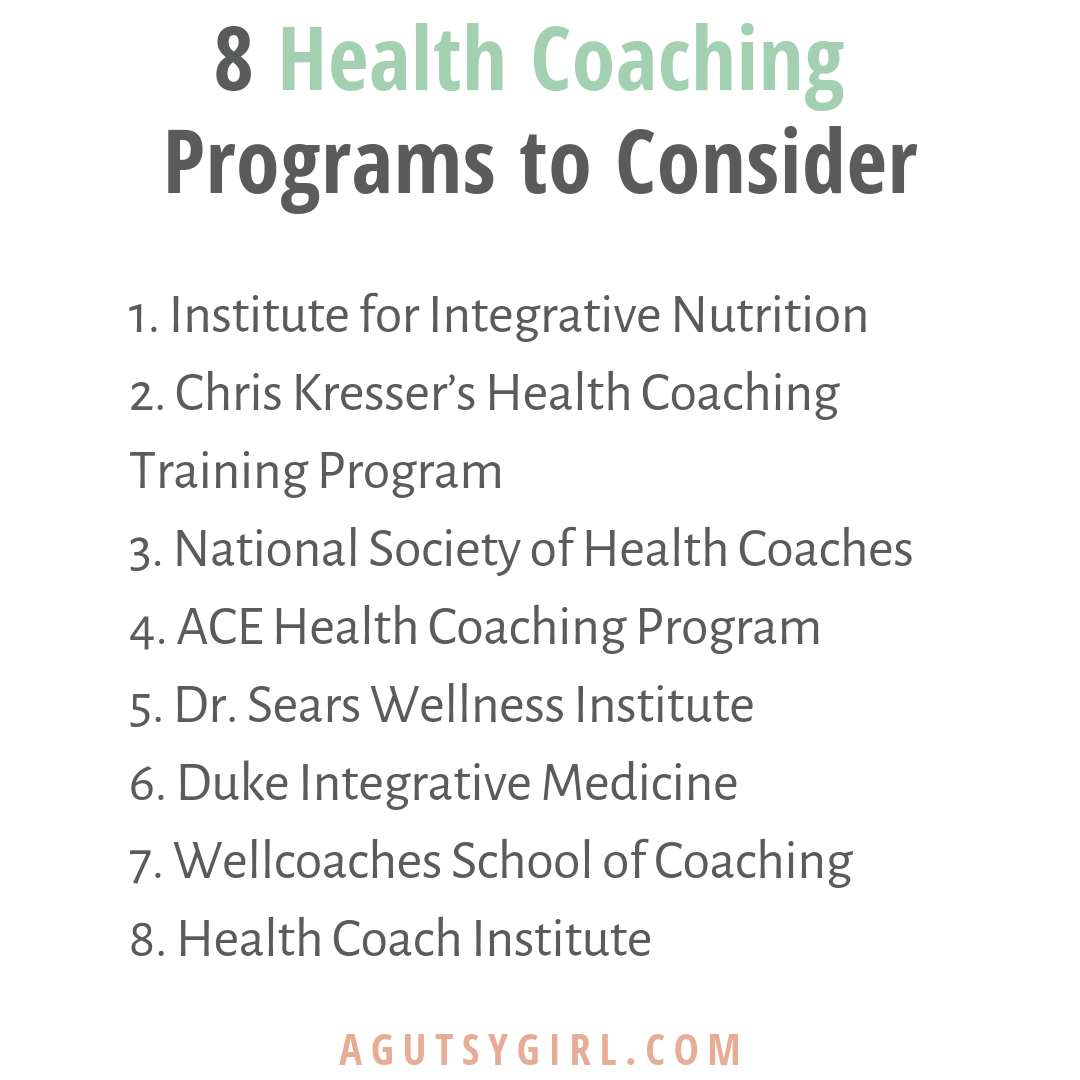 8 Health Coaching Programs to Consider

1. Institute for Integrative Nutrition
2. Chris Kresser's Health Coaching Training Program
3. National Society of Health Coaches
4. ACE Health Coaching Program
5. Dr. Sears Wellness Institute
6. Duke Integrative Medicine
7. Wellcoaches School of Coaching
8. Health Coach Institute

AGUTSYGIRL.COM